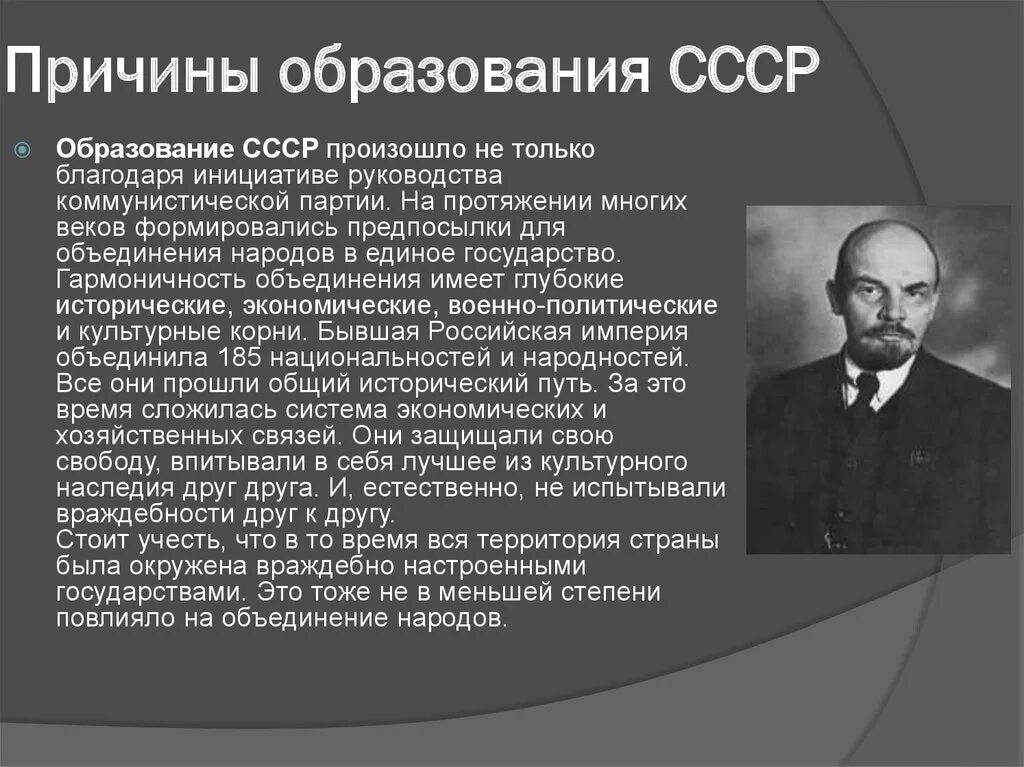 Причины образования СССР

Образование СССР произошло не только благодаря инициативе руководства коммунистической партии. На протяжении многих веков формировались предпосылки для объединения народов в единое государство. Гармоничность объединения имеет глубокие исторические, экономические, военно-политические и культурные корни. Бывшая Российская империя объединила 185 национальностей и народностей. Все они прошли общий исторический путь. За это время сложилась система экономических и хозяйственных связей. Они защищали свою свободу, впитывали в себя лучшее из культурного наследия друг друга. И, естественно, не испытывали враждебности друг к другу.
Стоит учесть, что в то время вся территория страны была окружена враждебно настроенными государствами. Это тоже не в меньшей степени повлияло на объединение народов.